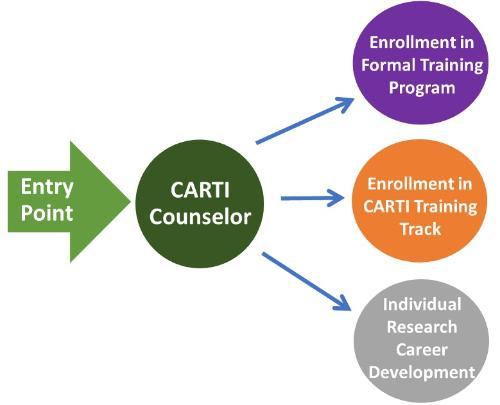 Entry Point

CARTI Counselor

Enrollment in Formal Training Program

Enrollment in CARTI Training Track

Individual Research Career Development